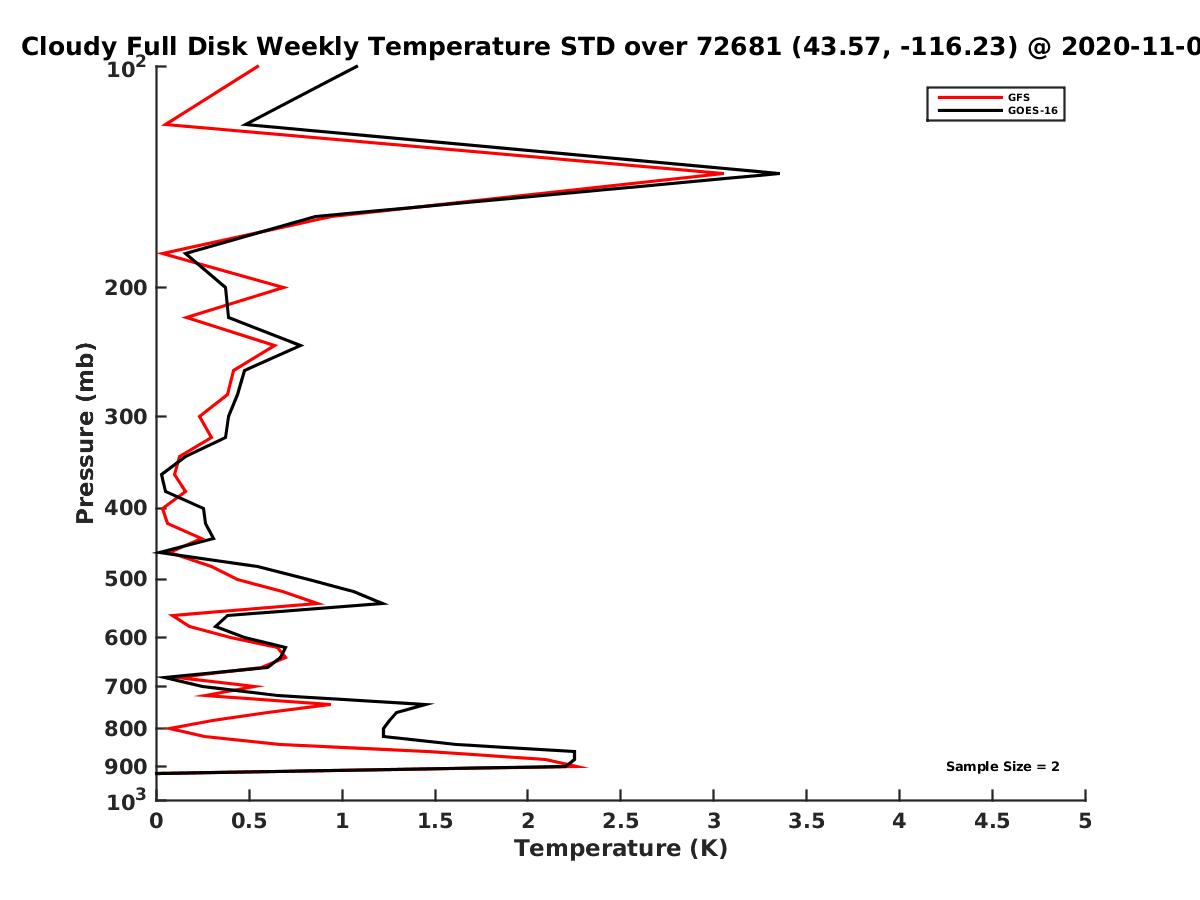 Cloudy Full Disk Weekly Temperature STD over 72681 (43.57, -116.23) @ 2020-11-0

GFS
GOES-16

Pressure (mb)

$10^2$
200
300
400
500
600
700
800
900
$10^3$

Sample Size = 2

0
0.5
1
1.5
2
2.5
3
3.5
4
4.5
5

Temperature (K)